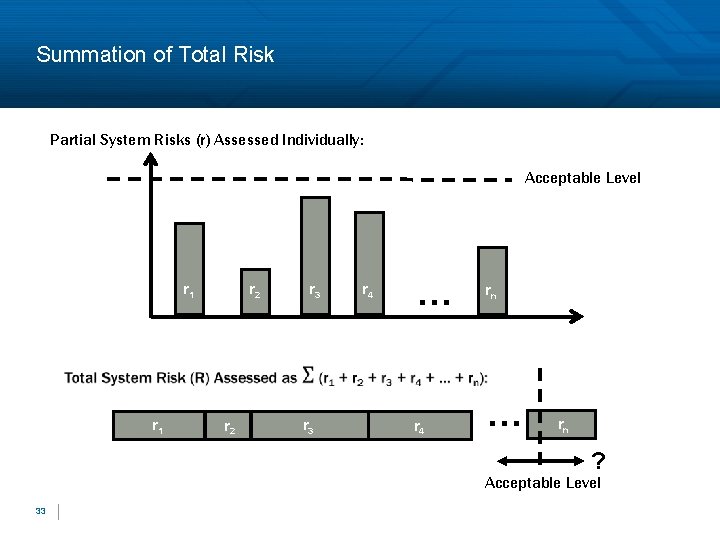 Summation of Total Risk

Partial System Risks (r) Assessed Individually:

Acceptable Level

$r_1$ $r_2$ $r_3$ $r_4$ ... $r_n$

Total System Risk (R) Assessed as $\Sigma$ ($r_1 + r_2 + r_3 + r_4 + ... + r_n$):

$r_1$ $r_2$ $r_3$ $r_4$ ... $r_n$

?

Acceptable Level

33